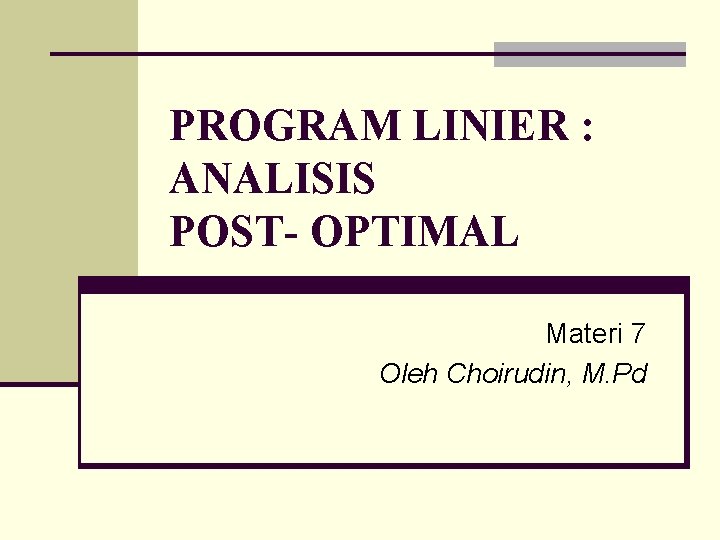 PROGRAM LINIER : ANALISIS POST- OPTIMAL

Materi 7

Oleh Choirudin, M.Pd